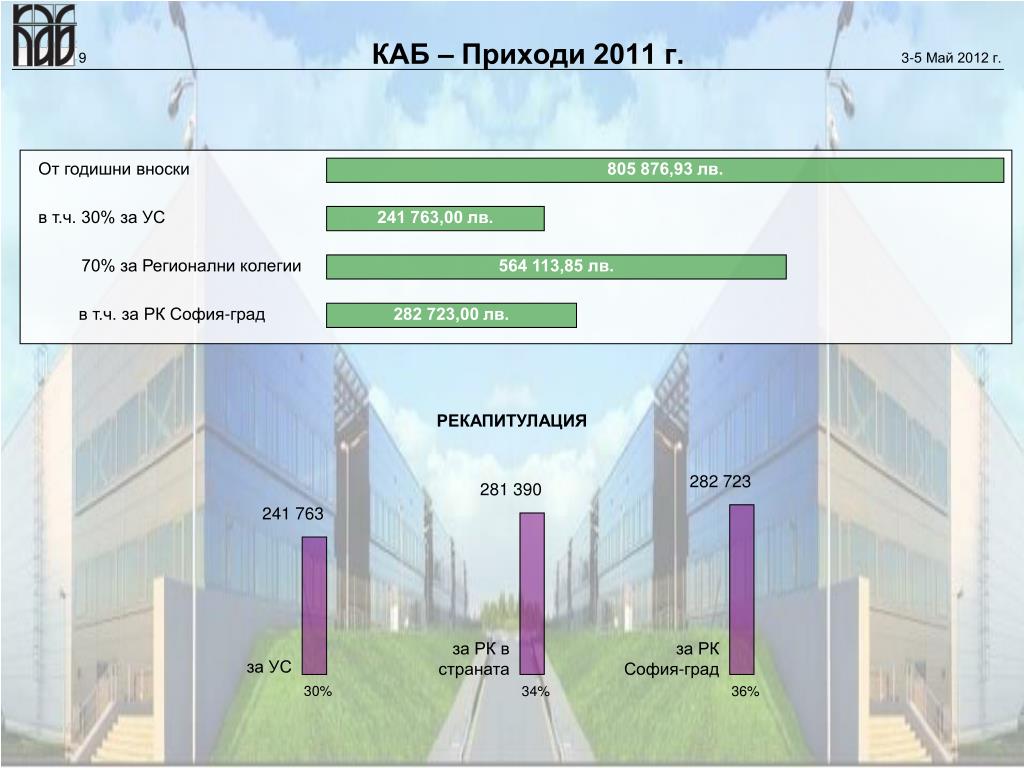 9

КАБ – Приходи 2011 г.

3-5 Май 2012 г.

От годишни вноски 805 876,93 лв.

в т.ч. 30% за УС 241 763,00 лв.

70% за Регионални колегии 564 113,85 лв.

в т.ч. за РК София-град 282 723,00 лв.

РЕКАПИТУЛАЦИЯ

241 763
за УС
30%

281 390
за РК в страната
34%

282 723
за РК София-град
36%